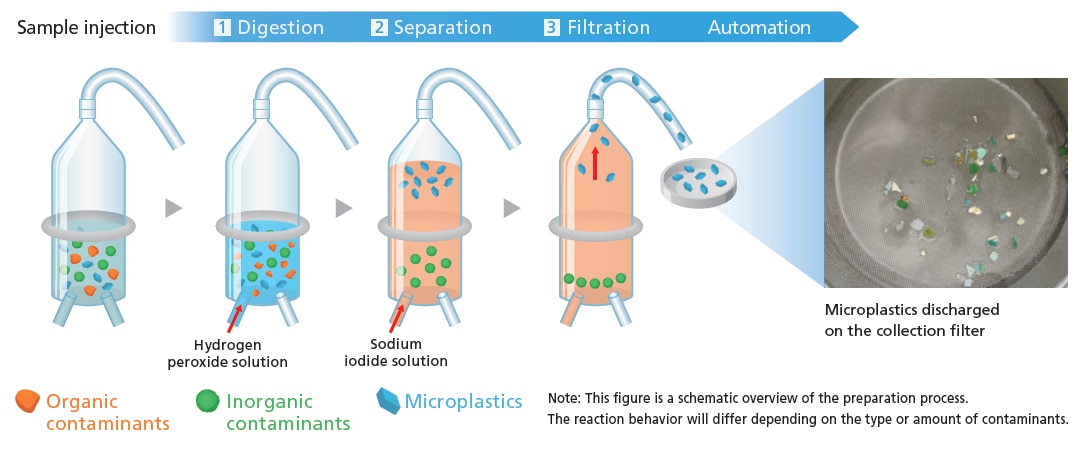 Sample injection 1 Digestion 2 Separation 3 Filtration Automation

Hydrogen peroxide solution

Sodium iodide solution

Microplastics discharged on the collection filter

Organic contaminants

Inorganic contaminants

Microplastics

Note: This figure is a schematic overview of the preparation process.
The reaction behavior will differ depending on the type or amount of contaminants.